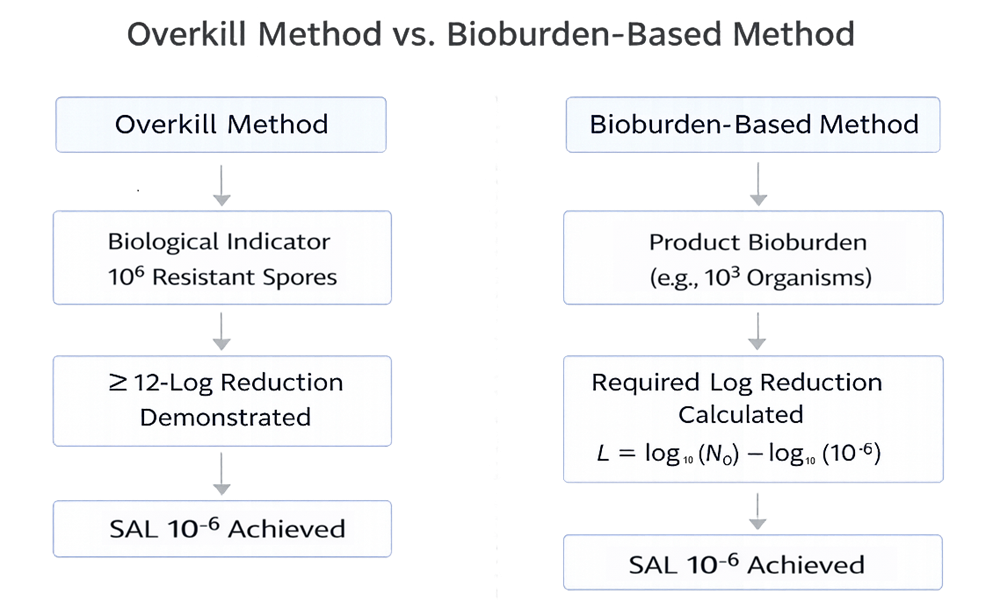 Overkill Method vs. Bioburden-Based Method

Overkill Method

Biological Indicator
$10^6$ Resistant Spores

$\geq$ 12-Log Reduction Demonstrated

SAL $10^{-6}$ Achieved

Bioburden-Based Method

Product Bioburden
(e.g., $10^3$ Organisms)

Required Log Reduction Calculated
$L = \log_{10}(N_0) - \log_{10}(10^{-6})$

SAL $10^{-6}$ Achieved